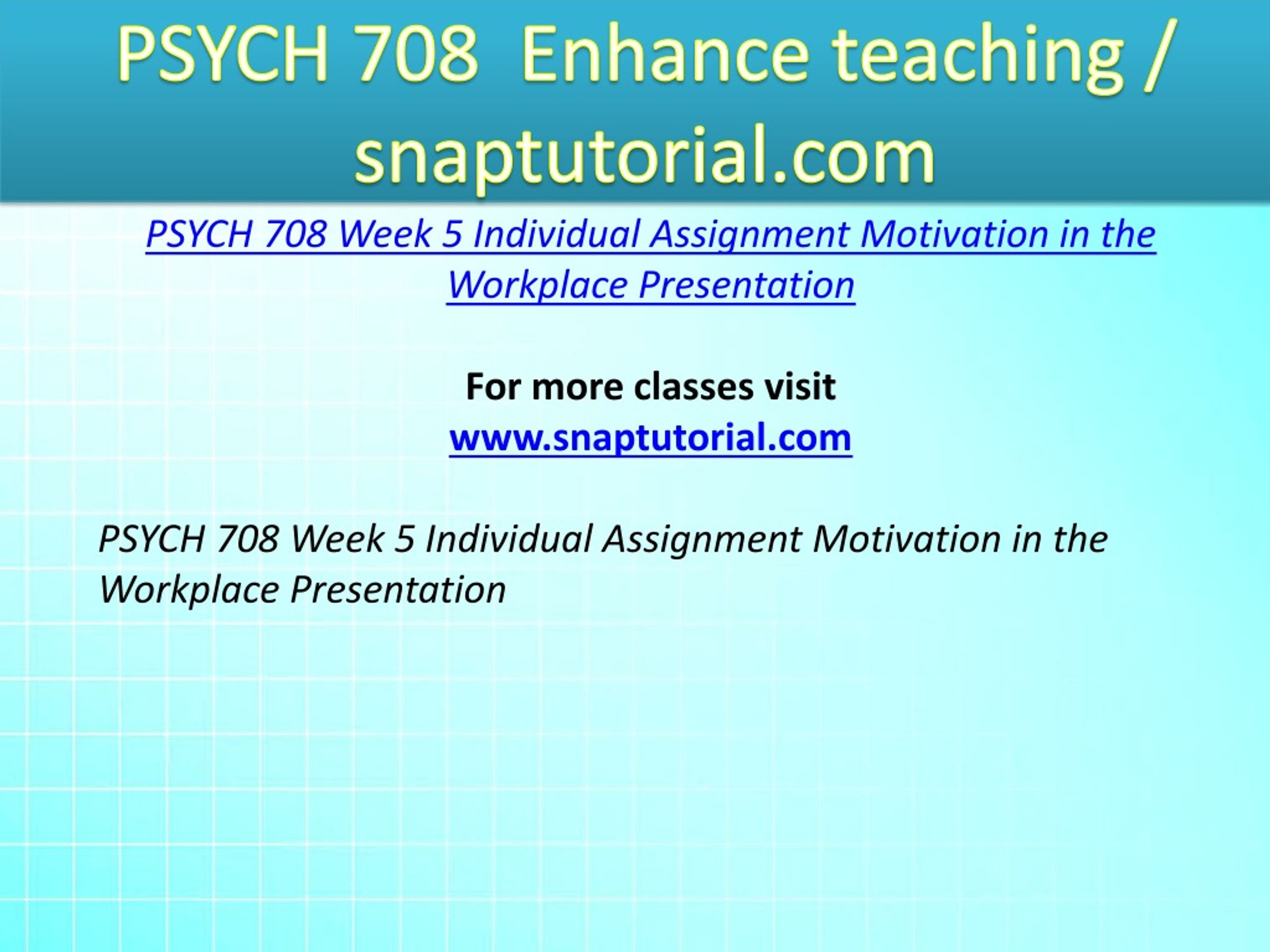 PSYCH 708 Enhance teaching / snaptutorial.com

PSYCH 708 Week 5 Individual Assignment Motivation in the Workplace Presentation

For more classes visit
www.snaptutorial.com

PSYCH 708 Week 5 Individual Assignment Motivation in the Workplace Presentation